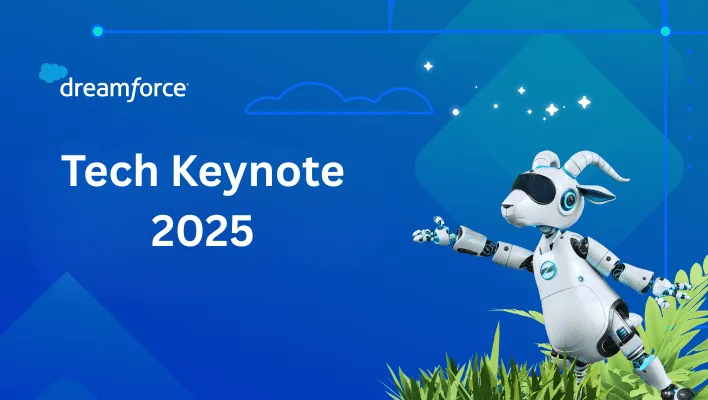 dreamforce

Tech Keynote 2025